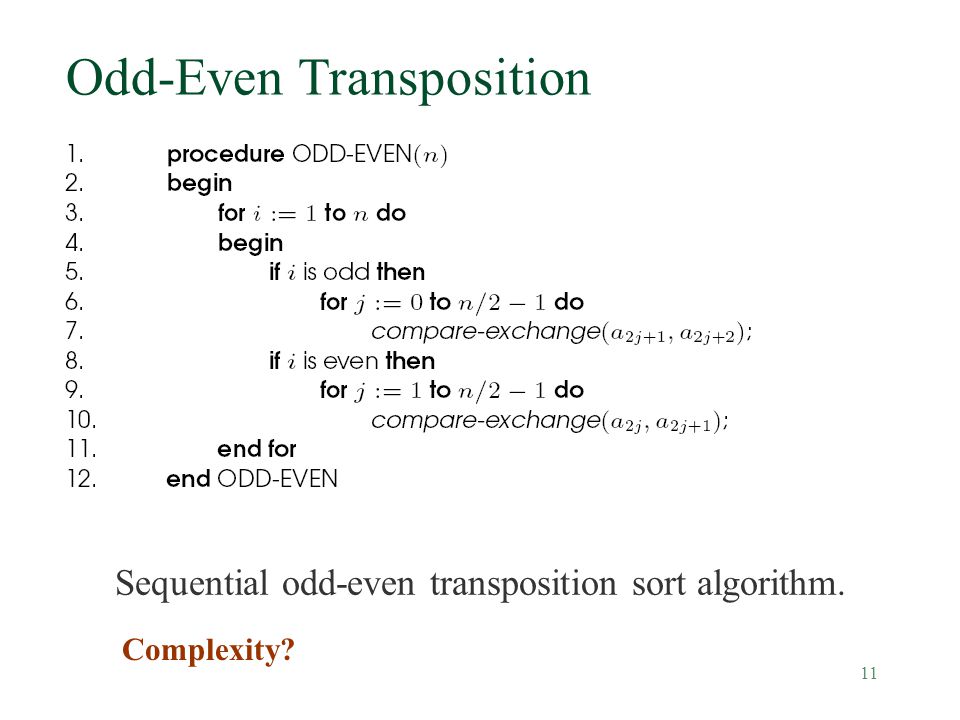 Odd-Even Transposition

1. procedure ODD-EVEN$(n)$
2. begin
3. for $i := 1$ to $n$ do
4. begin
5. if $i$ is odd then
6. for $j := 0$ to $n/2 - 1$ do
7. compare-exchange$(a_{2j+1}, a_{2j+2})$;
8. if $i$ is even then
9. for $j := 1$ to $n/2 - 1$ do
10. compare-exchange$(a_{2j}, a_{2j+1})$;
11. end for
12. end ODD-EVEN

Sequential odd-even transposition sort algorithm.

Complexity?

11